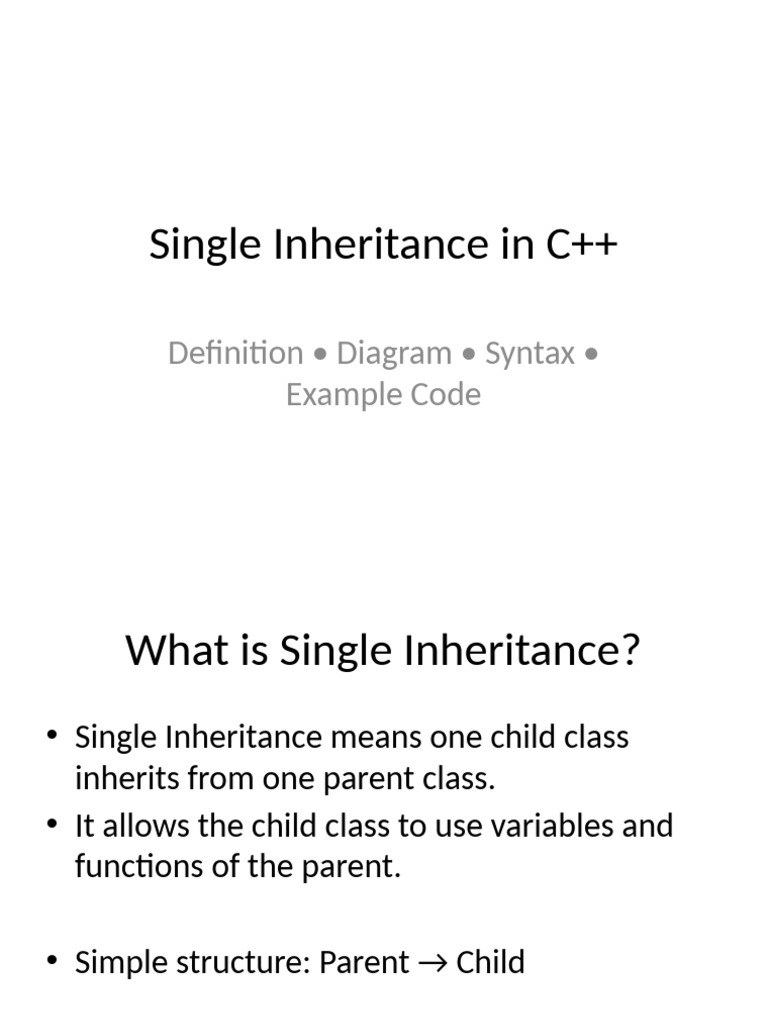 Single Inheritance in C++

Definition • Diagram • Syntax • Example Code

What is Single Inheritance?

• Single Inheritance means one child class inherits from one parent class.
• It allows the child class to use variables and functions of the parent.

• Simple structure: Parent → Child